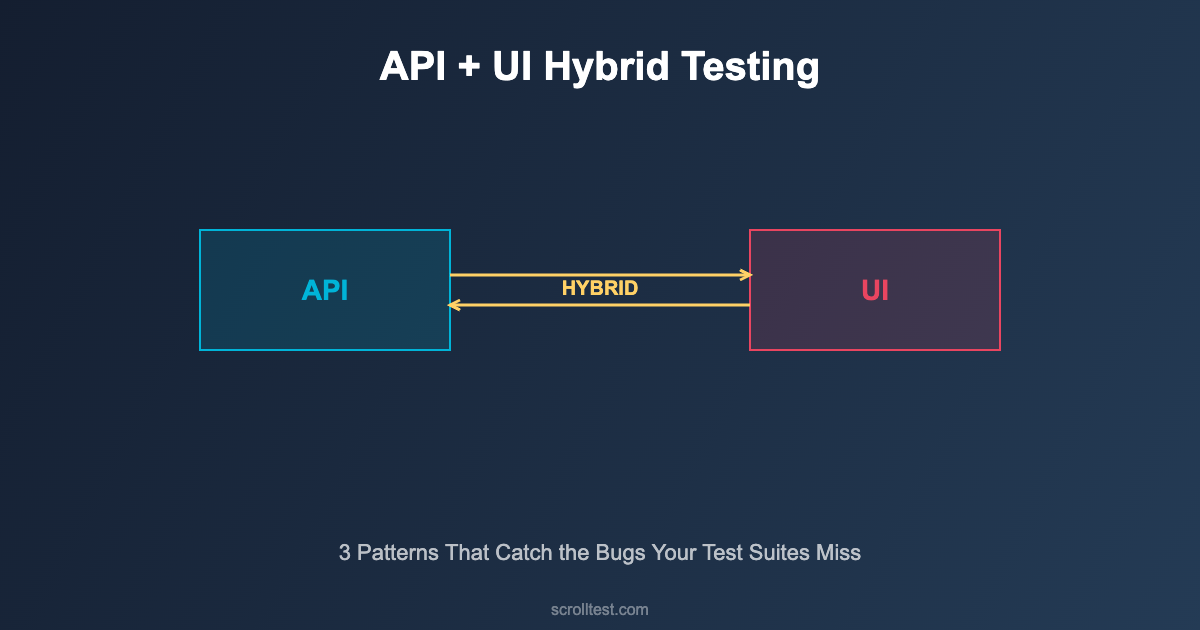 API + UI Hybrid Testing

API

HYBRID

UI

3 Patterns That Catch the Bugs Your Test Suites Miss

scrolltest.com